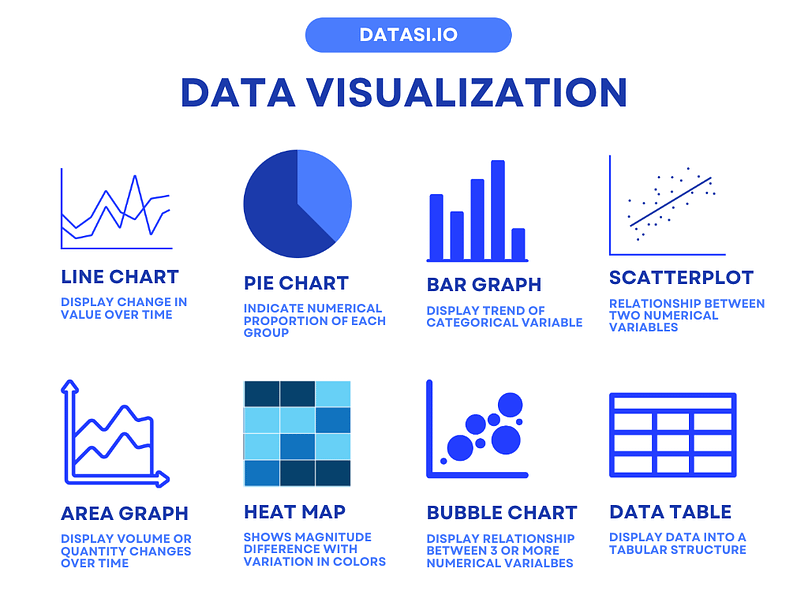 DATASI.IO

DATA VISUALIZATION

LINE CHART
DISPLAY CHANGE IN VALUE OVER TIME

PIE CHART
INDICATE NUMERICAL PROPORTION OF EACH GROUP

BAR GRAPH
DISPLAY TREND OF CATEGORICAL VARIABLE

SCATTERPLOT
RELATIONSHIP BETWEEN TWO NUMERICAL VARIABLES

AREA GRAPH
DISPLAY VOLUME OR QUANTITY CHANGES OVER TIME

HEAT MAP
SHOWS MAGNITUDE DIFFERENCE WITH VARIATION IN COLORS

BUBBLE CHART
DISPLAY RELATIONSHIP BETWEEN 3 OR MORE NUMERICAL VARIALBES

DATA TABLE
DISPLAY DATA INTO A TABULAR STRUCTURE